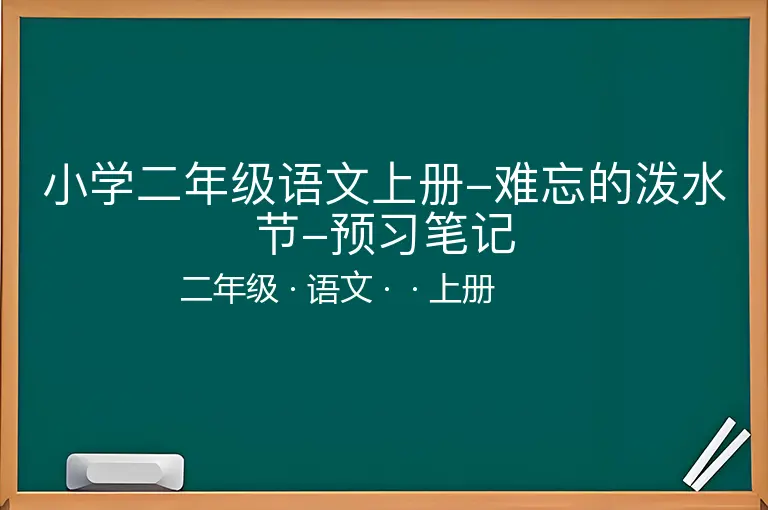 小学二年级语文上册–难忘的泼水节–预习笔记

二年级 · 语文 · · 上册